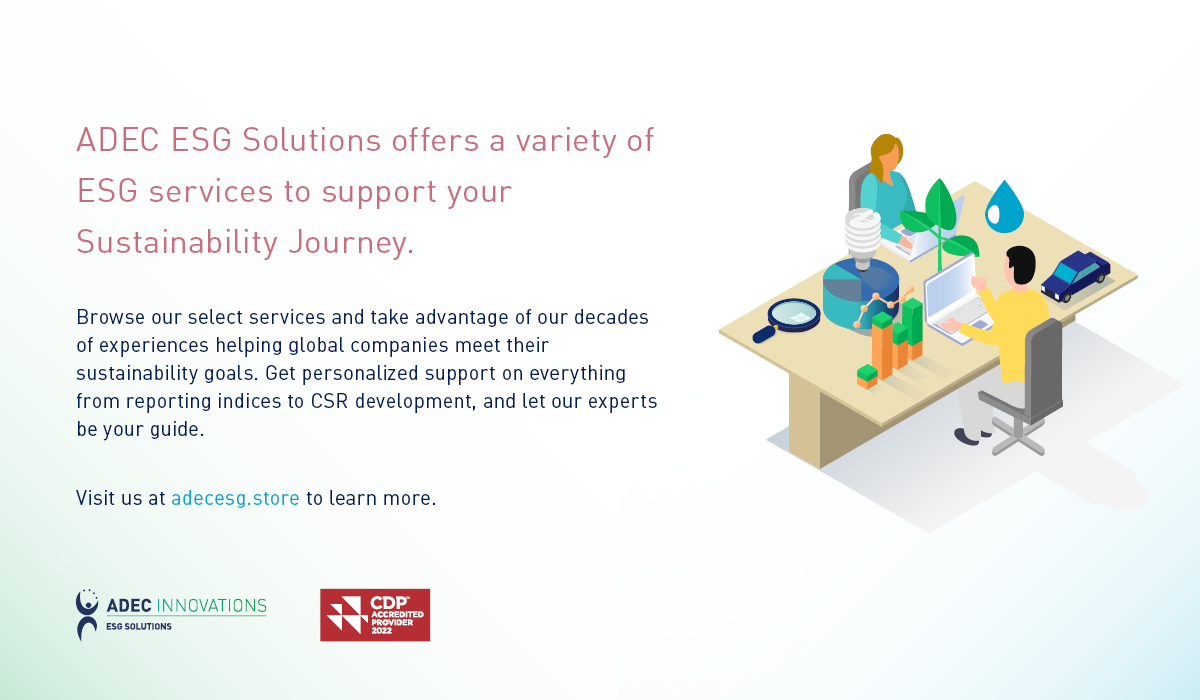 ADEC ESG Solutions offers a variety of ESG services to support your Sustainability Journey.

Browse our select services and take advantage of our decades of experiences helping global companies meet their sustainability goals. Get personalized support on everything from reporting indices to CSR development, and let our experts be your guide.

Visit us at adecesg.store to learn more.

ADEC INNOVATIONS
ESG SOLUTIONS

CDP ACCREDITED PROVIDER 2022